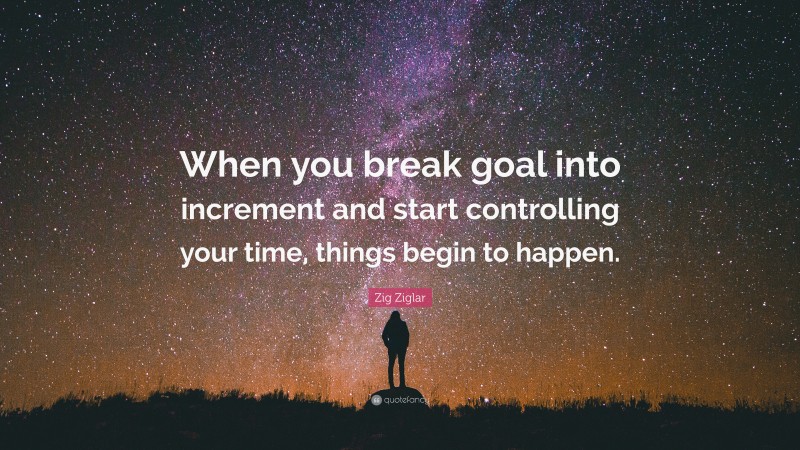 When you break goal into increment and start controlling your time, things begin to happen.

Zig Ziglar

quotefancy